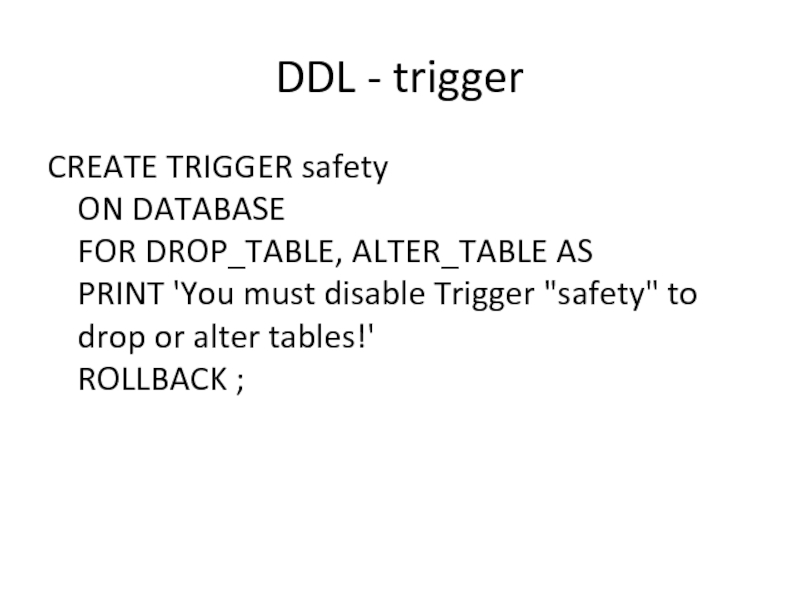 DDL - trigger

CREATE TRIGGER safety
ON DATABASE
FOR DROP_TABLE, ALTER_TABLE AS
PRINT 'You must disable Trigger "safety" to drop or alter tables!'
ROLLBACK ;